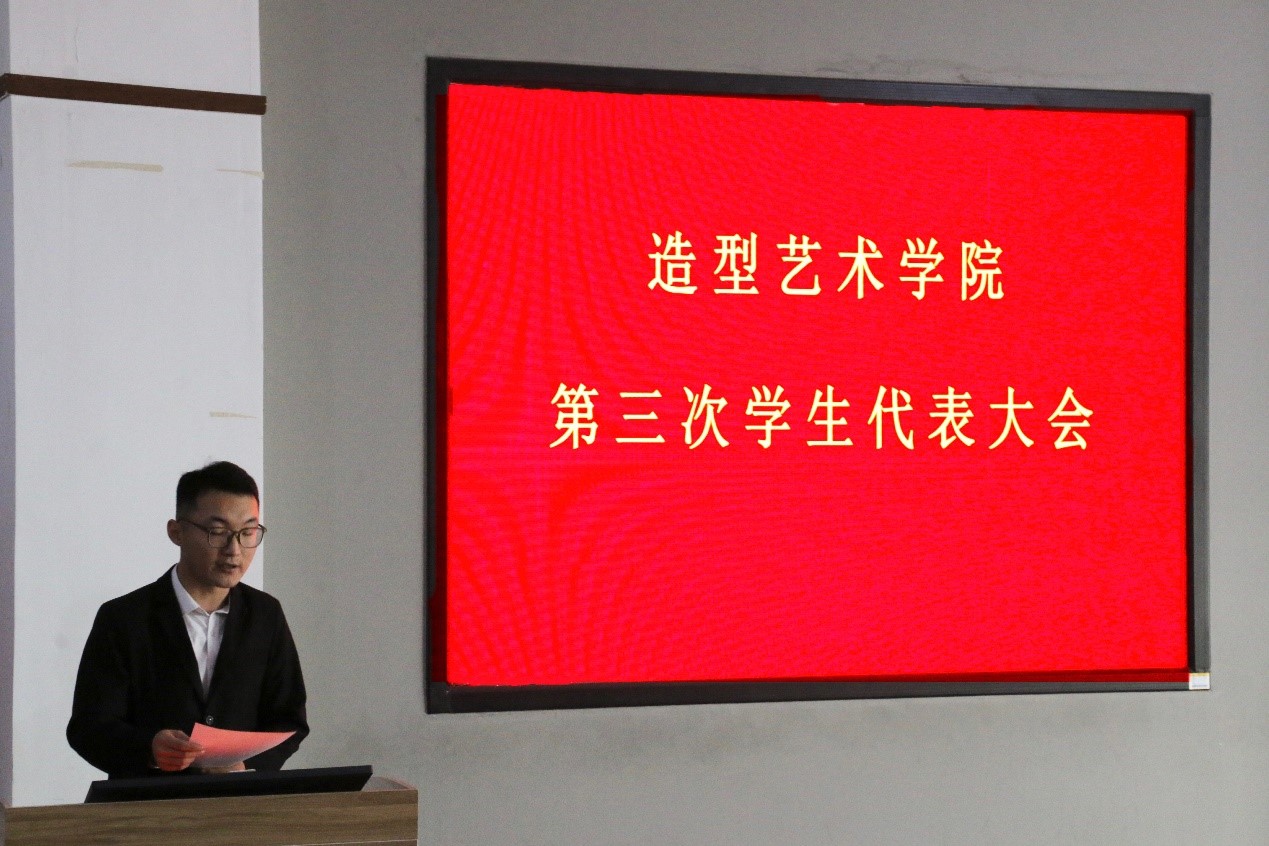 造型艺术学院

第三次学生代表大会